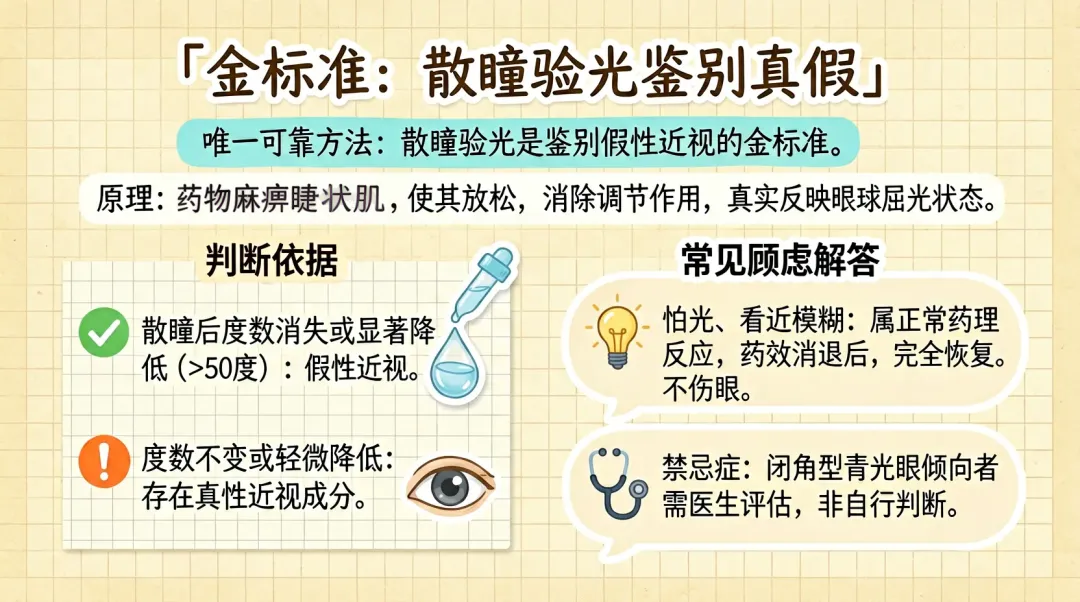 「金标准：散瞳验光鉴别真假」

唯一可靠方法：散瞳验光是鉴别假性近视的金标准。

原理：药物麻痹睫状肌，使其放松，消除调节作用，真实反映眼球屈光状态。

判断依据

散瞳后度数消失或显著降低（>50度）：假性近视。

度数不变或轻微降低：存在真性近视成分。

常见顾虑解答

怕光、看近模糊：属正常药理反应，药效消退后，完全恢复。不伤眼。

禁忌症：闭角型青光眼倾向者需医生评估，非自行判断。